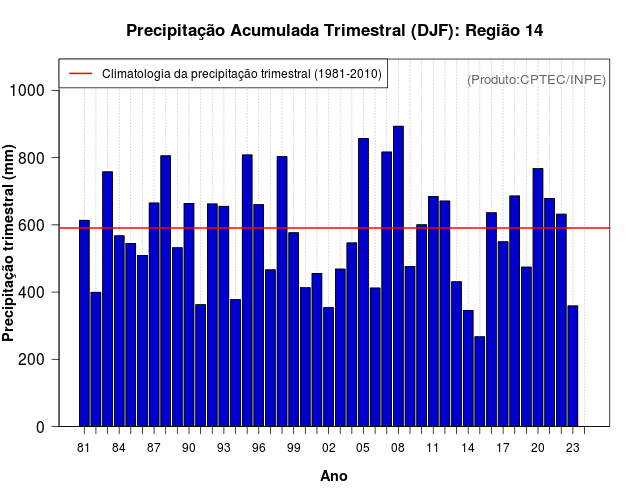 Precipitação Acumulada Trimestral (DJF): Região 14

Climatologia da precipitação trimestral (1981-2010)

(Produto:CPTEC/INPE)

Precipitação trimestral (mm)

1000
800
600
400
200
0

81 84 87 90 93 96 99 02 05 08 11 14 17 20 23

Ano